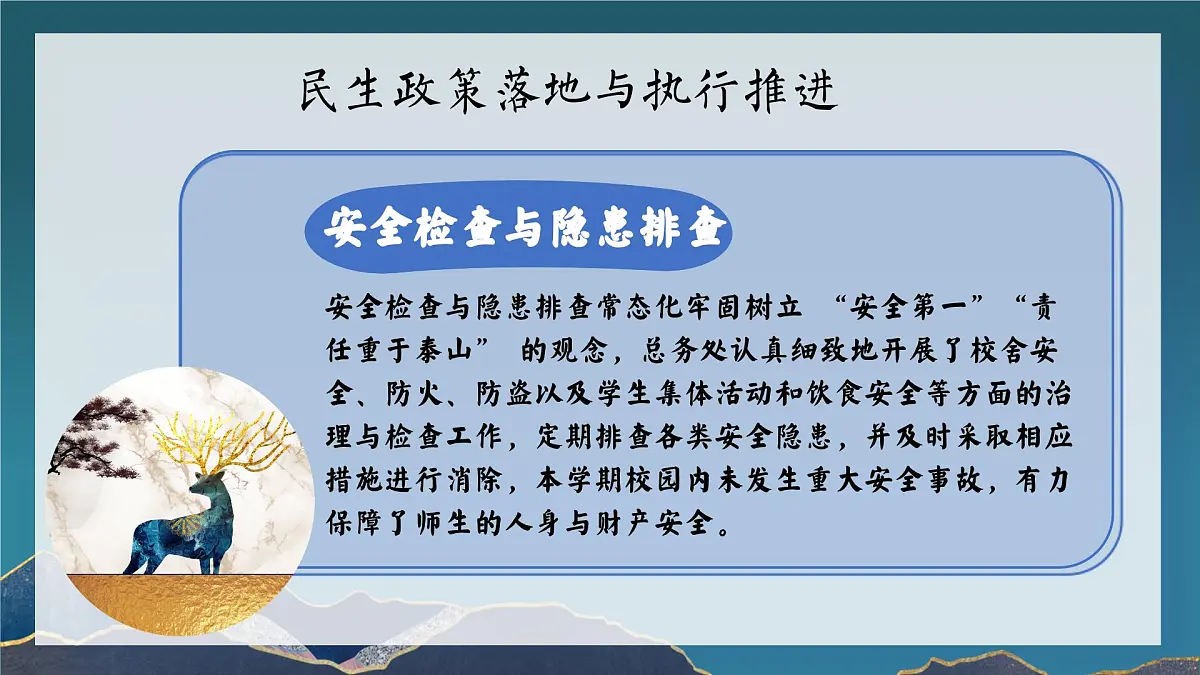 民生政策落地与执行推进

安全检查与隐患排查

安全检查与隐患排查常态化牢固树立 “安全第一”“责任重于泰山” 的观念，总务处认真细致地开展了校舍安全、防火、防盗以及学生集体活动和饮食安全等方面的治理与检查工作，定期排查各类安全隐患，并及时采取相应措施进行消除，本学期校园内未发生重大安全事故，有力保障了师生的人身与财产安全。